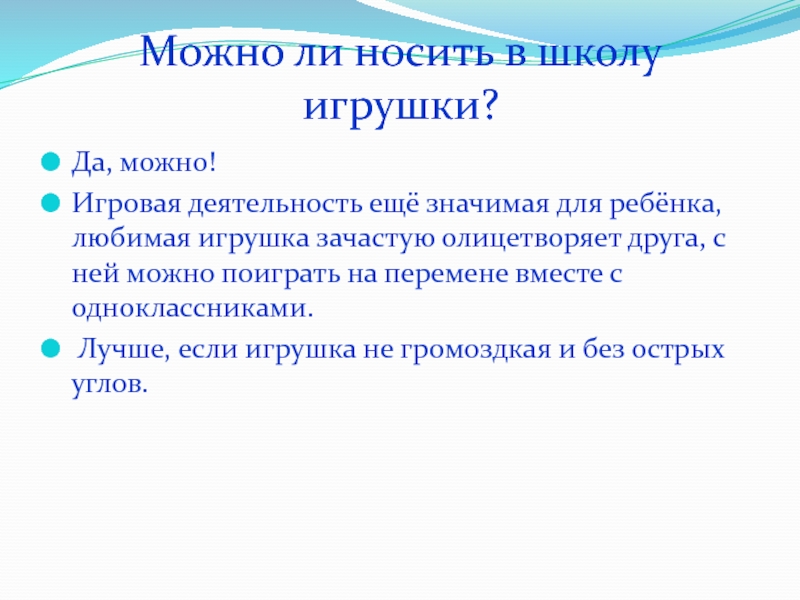 Можно ли носить в школу игрушки?

Да, можно!

Игровая деятельность ещё значимая для ребёнка, любимая игрушка зачастую олицетворяет друга, с ней можно поиграть на перемене вместе с одноклассниками.

Лучше, если игрушка не громоздкая и без острых углов.